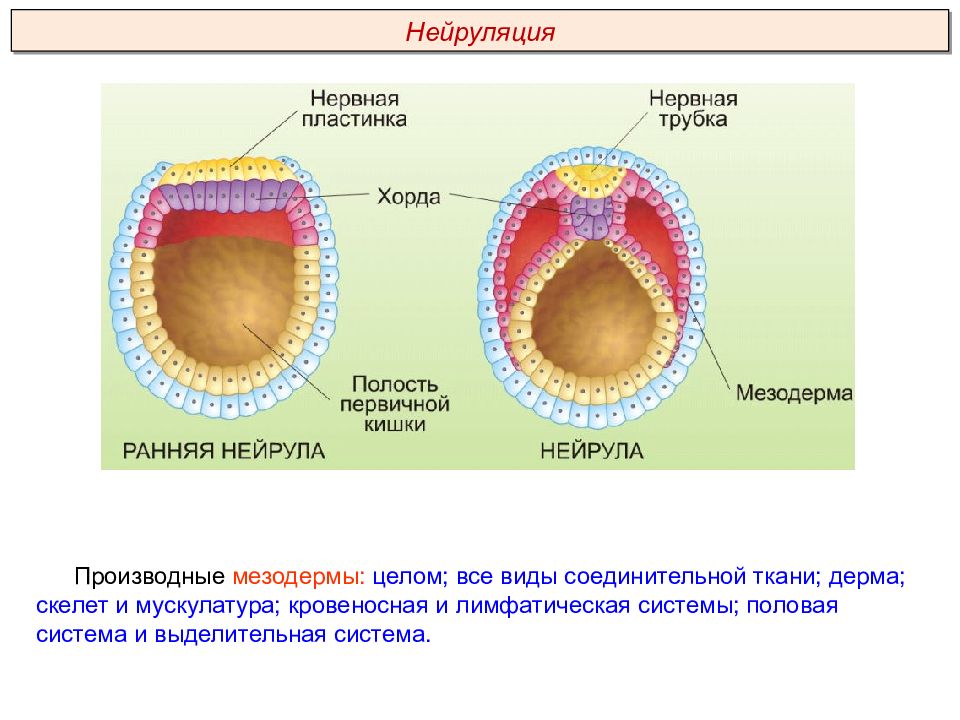 Нейруляция

Нервная пластинка

Нервная трубка

Хорда

Полость первичной кишки

Мезодерма

РАННЯЯ НЕЙРУЛА

НЕЙРУЛА

Производные мезодермы: целом; все виды соединительной ткани; дерма; скелет и мускулатура; кровеносная и лимфатическая системы; половая система и выделительная система.